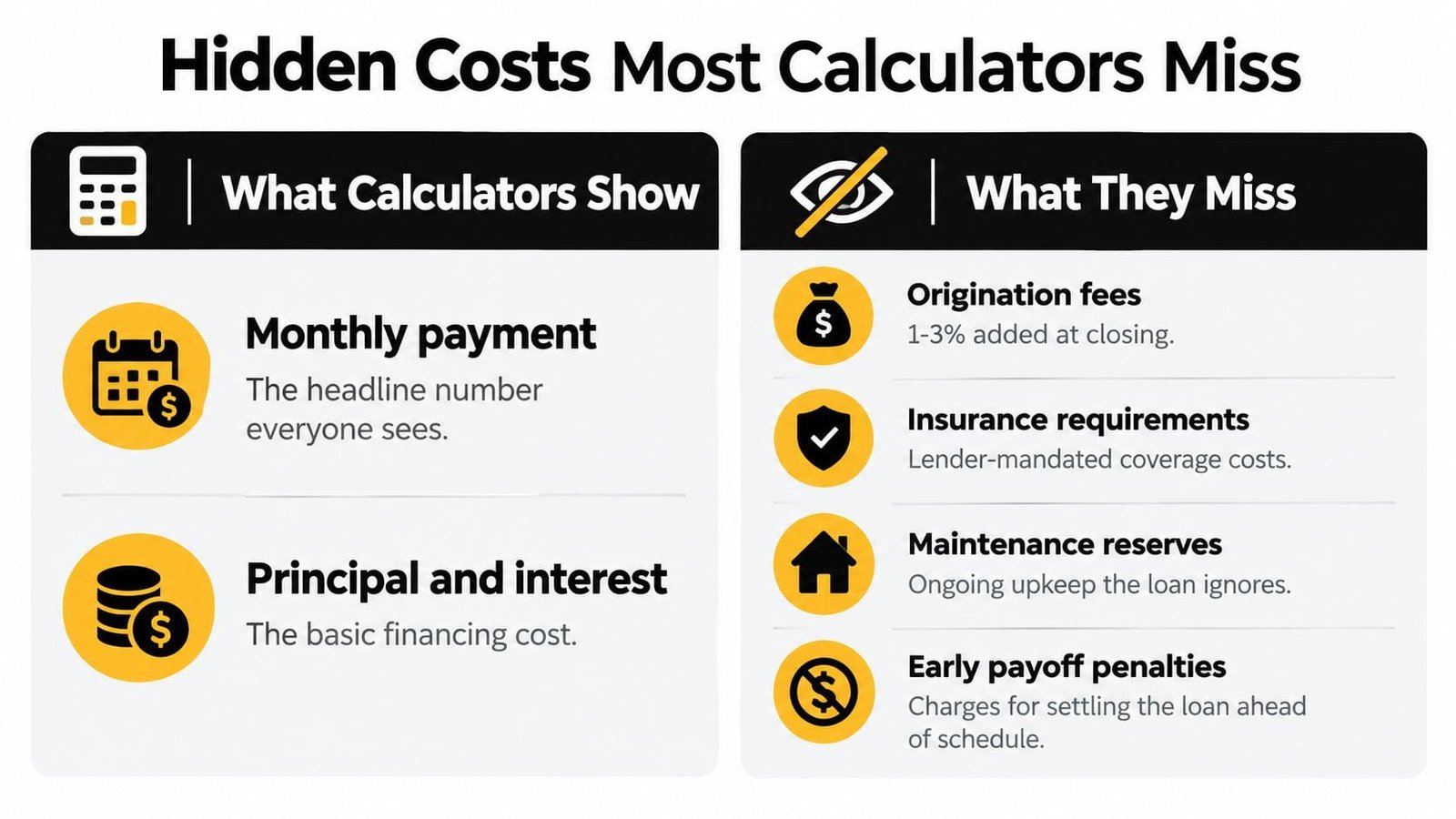 Hidden Costs Most Calculators Miss

What Calculators Show

Monthly payment
The headline number everyone sees.

Principal and interest
The basic financing cost.

What They Miss

Origination fees
1-3% added at closing.

Insurance requirements
Lender-mandated coverage costs.

Maintenance reserves
Ongoing upkeep the loan ignores.

Early payoff penalties
Charges for settling the loan ahead of schedule.